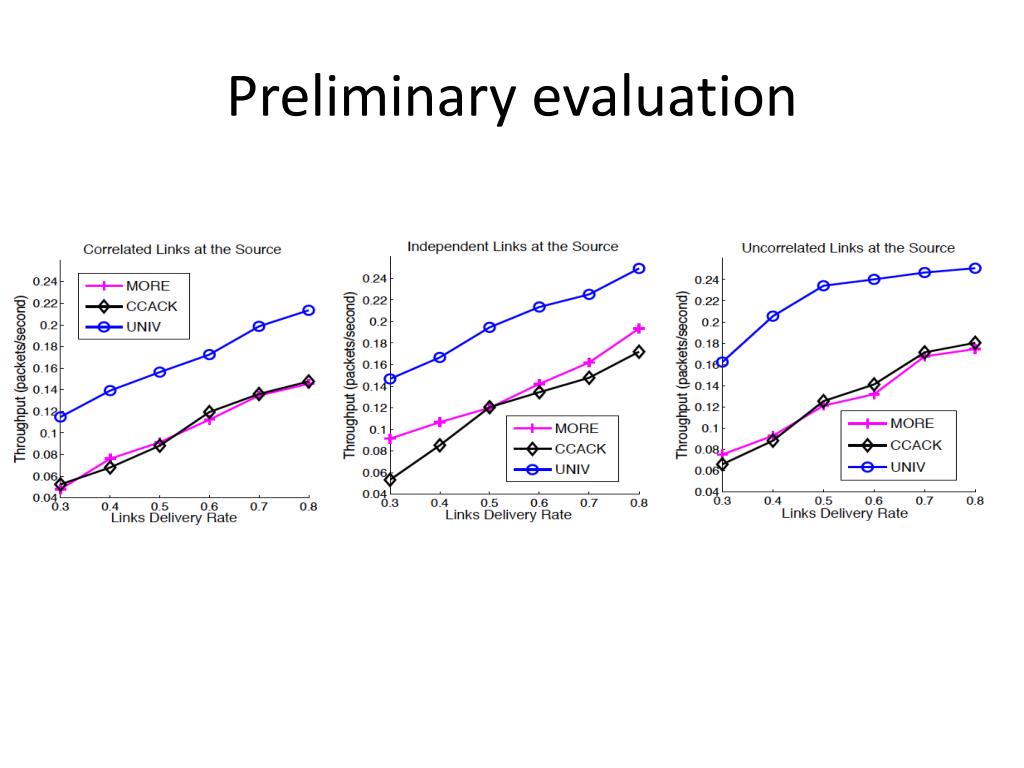 Preliminary evaluation

Correlated Links at the Source

MORE
CCACK
UNIV

Throughput (packets/second)

0.24
0.22
0.2
0.18
0.16
0.14
0.12
0.1
0.08
0.06
0.04

0.3 0.4 0.5 0.6 0.7 0.8

Links Delivery Rate

Independent Links at the Source

Throughput (packets/second)

0.24
0.22
0.2
0.18
0.16
0.14
0.12
0.1
0.08
0.06
0.04

MORE
CCACK
UNIV

0.3 0.4 0.5 0.6 0.7 0.8

Links Delivery Rate

Uncorrelated Links at the Source

Throughput (packets/second)

0.24
0.22
0.2
0.18
0.16
0.14
0.12
0.1
0.08
0.06
0.04

MORE
CCACK
UNIV

0.3 0.4 0.5 0.6 0.7 0.8

Links Delivery Rate